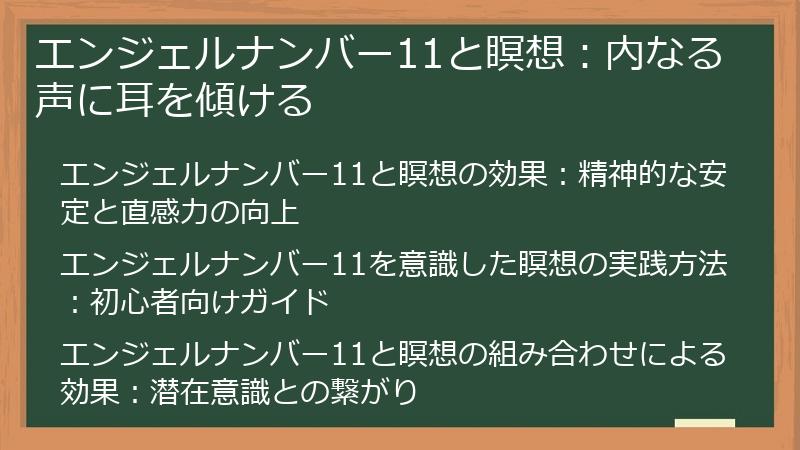 エンジェルナンバー11と瞑想：内なる声に耳を傾ける

エンジェルナンバー11と瞑想の効果：精神的な安定と直感力の向上

エンジェルナンバー11を意識した瞑想の実践方法：初心者向けガイド

エンジェルナンバー11と瞑想の組み合わせによる効果：潜在意識との繋がり